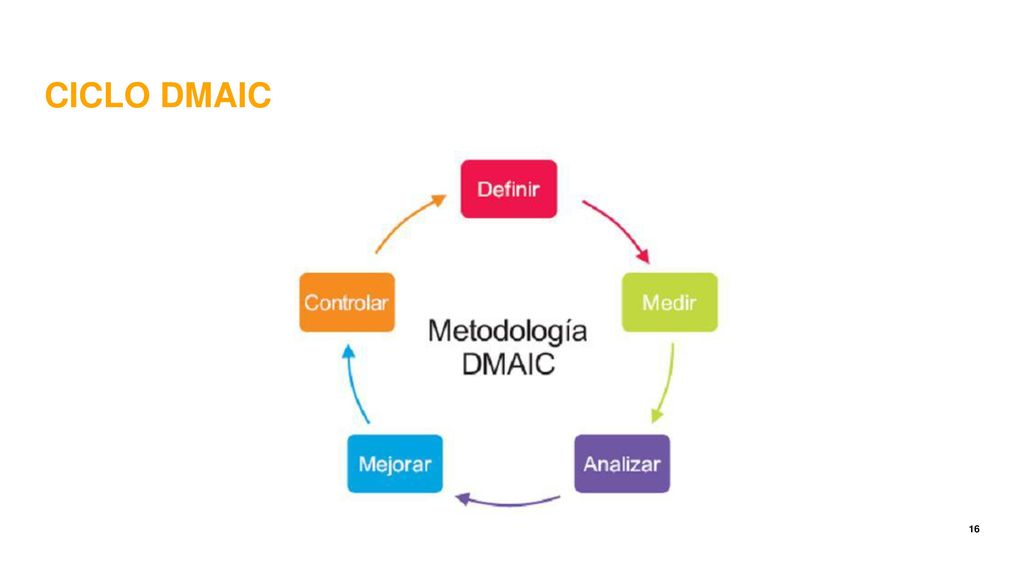 CICLO DMAIC

Definir

Medir

Analizar

Mejorar

Controlar

Metodología DMAIC

16